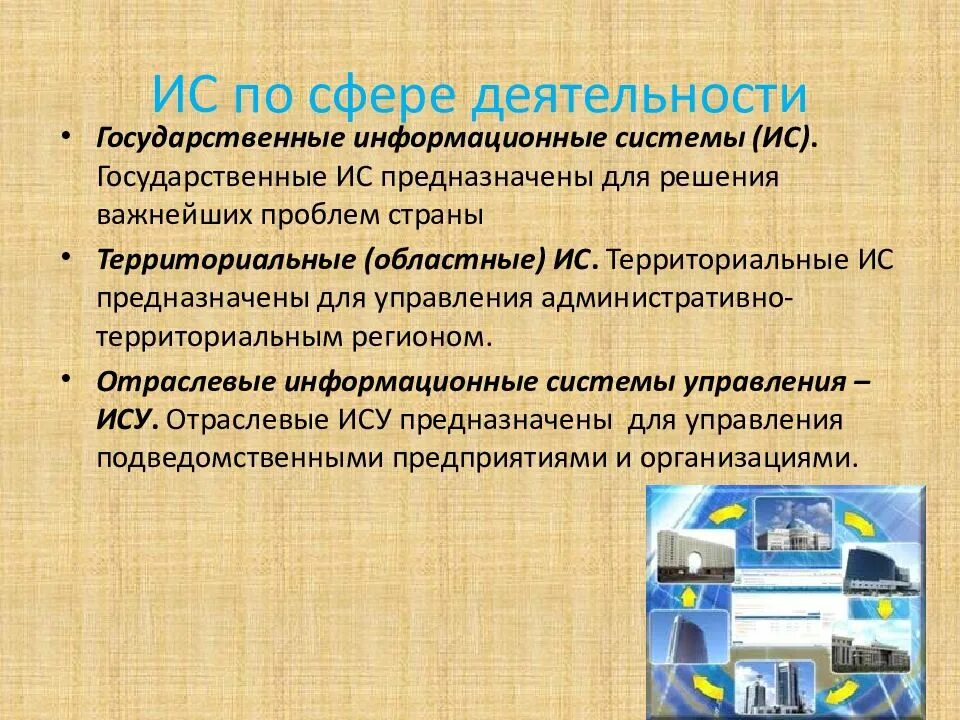 ИС по сфере деятельности

• Государственные информационные системы (ИС). Государственные ИС предназначены для решения важнейших проблем страны

• Территориальные (областные) ИС. Территориальные ИС предназначены для управления административно-территориальным регионом.

• Отраслевые информационные системы управления – ИСУ. Отраслевые ИСУ предназначены для управления подведомственными предприятиями и организациями.